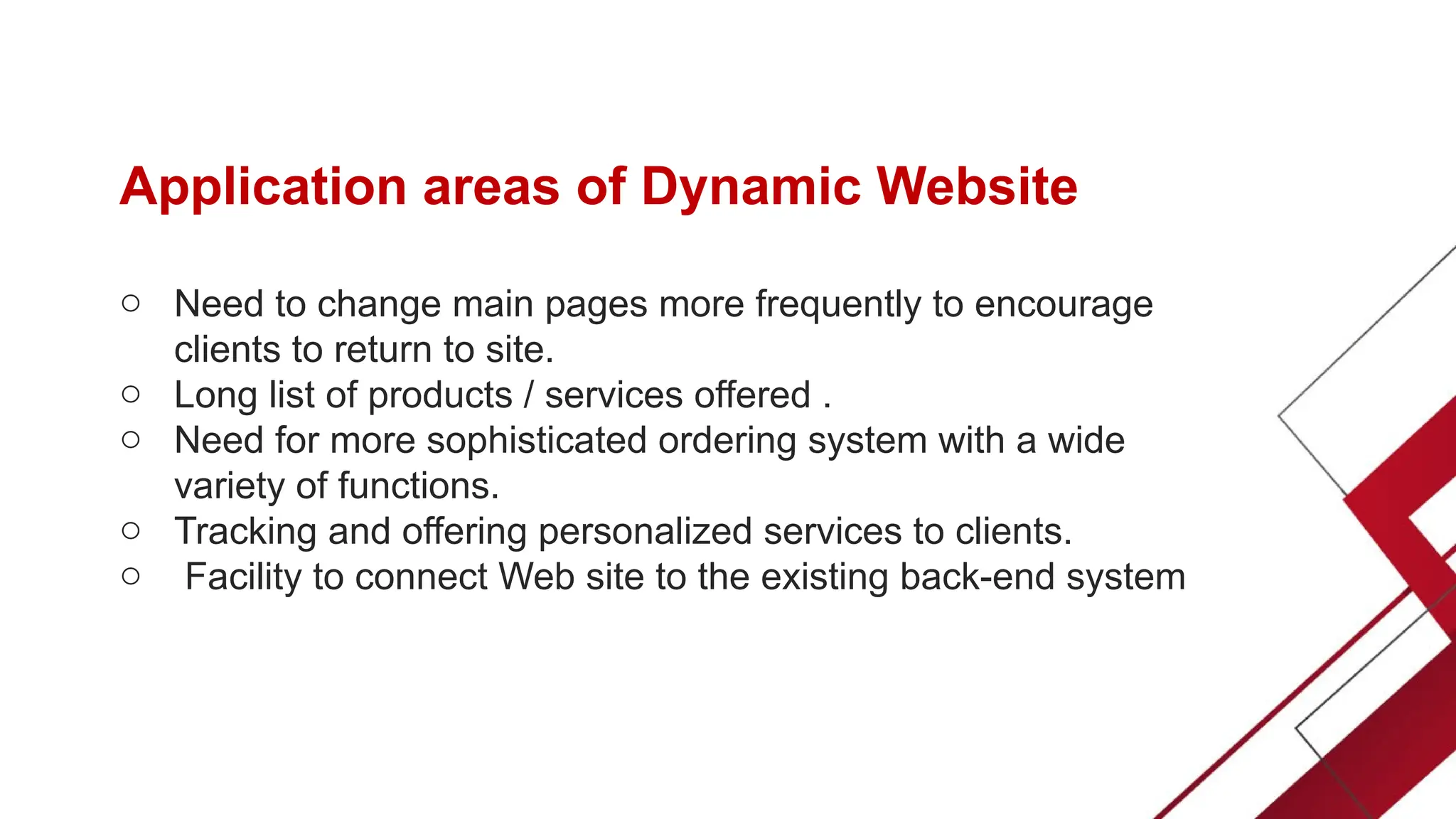 Application areas of Dynamic Website

○ Need to change main pages more frequently to encourage clients to return to site.
○ Long list of products / services offered .
○ Need for more sophisticated ordering system with a wide variety of functions.
○ Tracking and offering personalized services to clients.
○ Facility to connect Web site to the existing back-end system